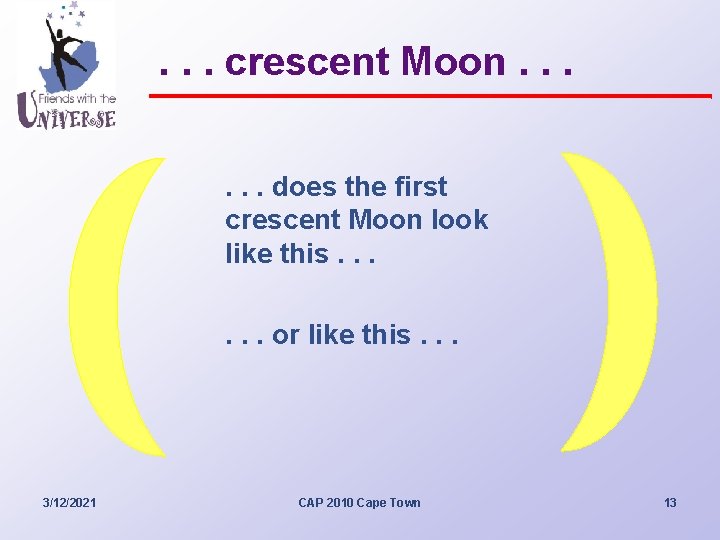 Friends with the UNIVERSE

. . . crescent Moon . . .

. . . does the first crescent Moon look like this . . .

. . . or like this . . .

3/12/2021

CAP 2010 Cape Town

13